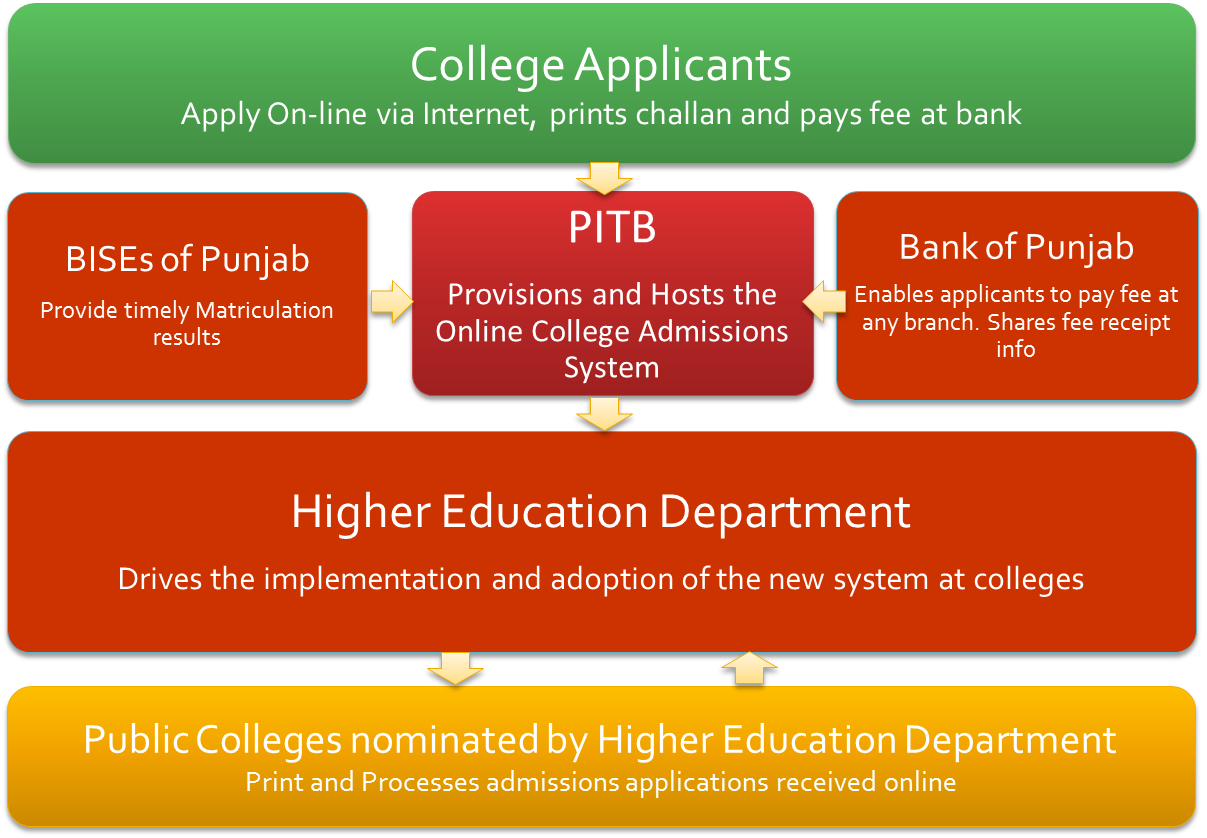 College Applicants
Apply On-line via Internet, prints challan and pays fee at bank

BISEs of Punjab
Provide timely Matriculation results

PITB
Provisions and Hosts the Online College Admissions System

Bank of Punjab
Enables applicants to pay fee at any branch. Shares fee receipt info

Higher Education Department
Drives the implementation and adoption of the new system at colleges

Public Colleges nominated by Higher Education Department
Print and Processes admissions applications received online